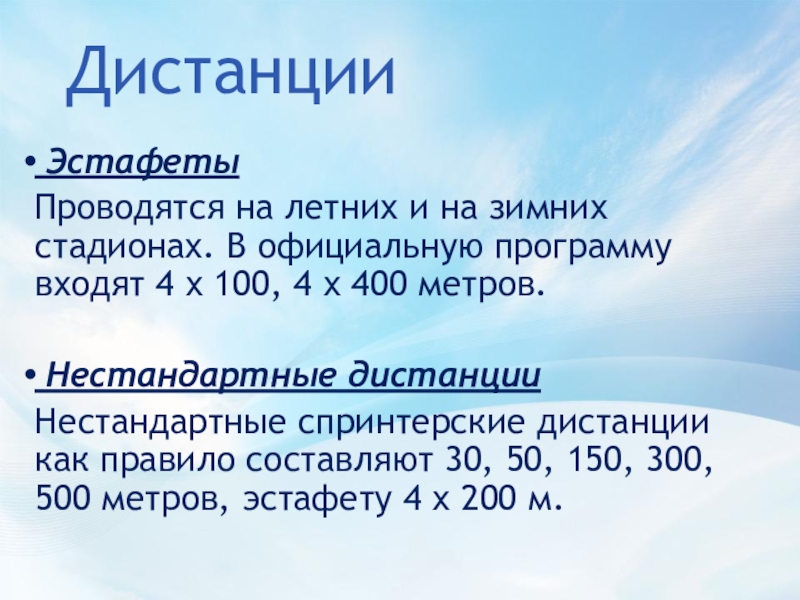 Дистанции

• Эстафеты

Проводятся на летних и на зимних стадионах. В официальную программу входят 4 х 100, 4 х 400 метров.

• Нестандартные дистанции

Нестандартные спринтерские дистанции как правило составляют 30, 50, 150, 300, 500 метров, эстафету 4 х 200 м.